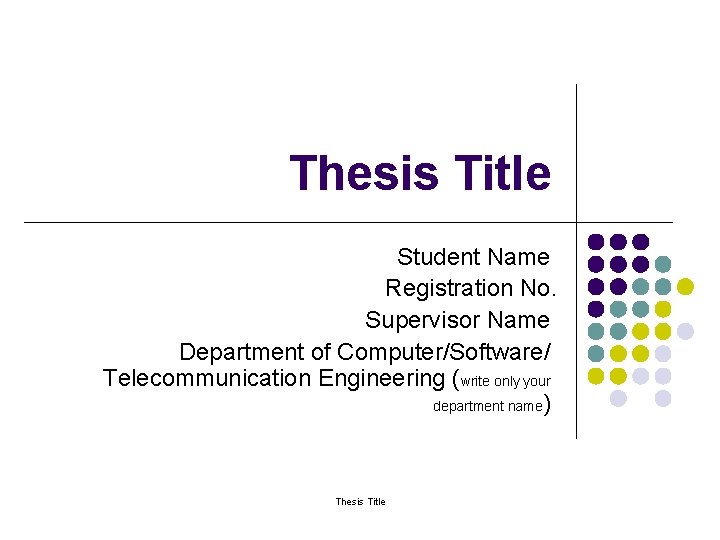 Thesis Title

Student Name
Registration No.
Supervisor Name
Department of Computer/Software/ Telecommunication Engineering (write only your department name)

Thesis Title